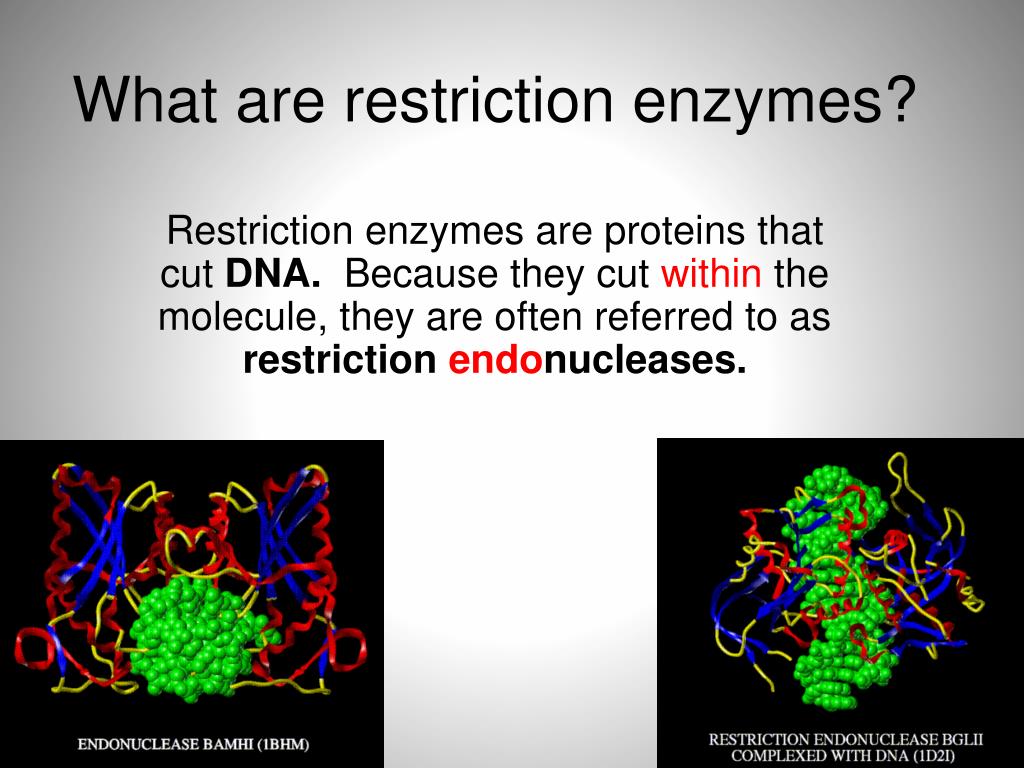 What are restriction enzymes?

Restriction enzymes are proteins that cut DNA. Because they cut within the molecule, they are often referred to as restriction endonucleases.

ENDONUCLEASE BAMHI (1BHM)

RESTRICTION ENDONUCLEASE BGLII COMPLEXED WITH DNA (1D2I)